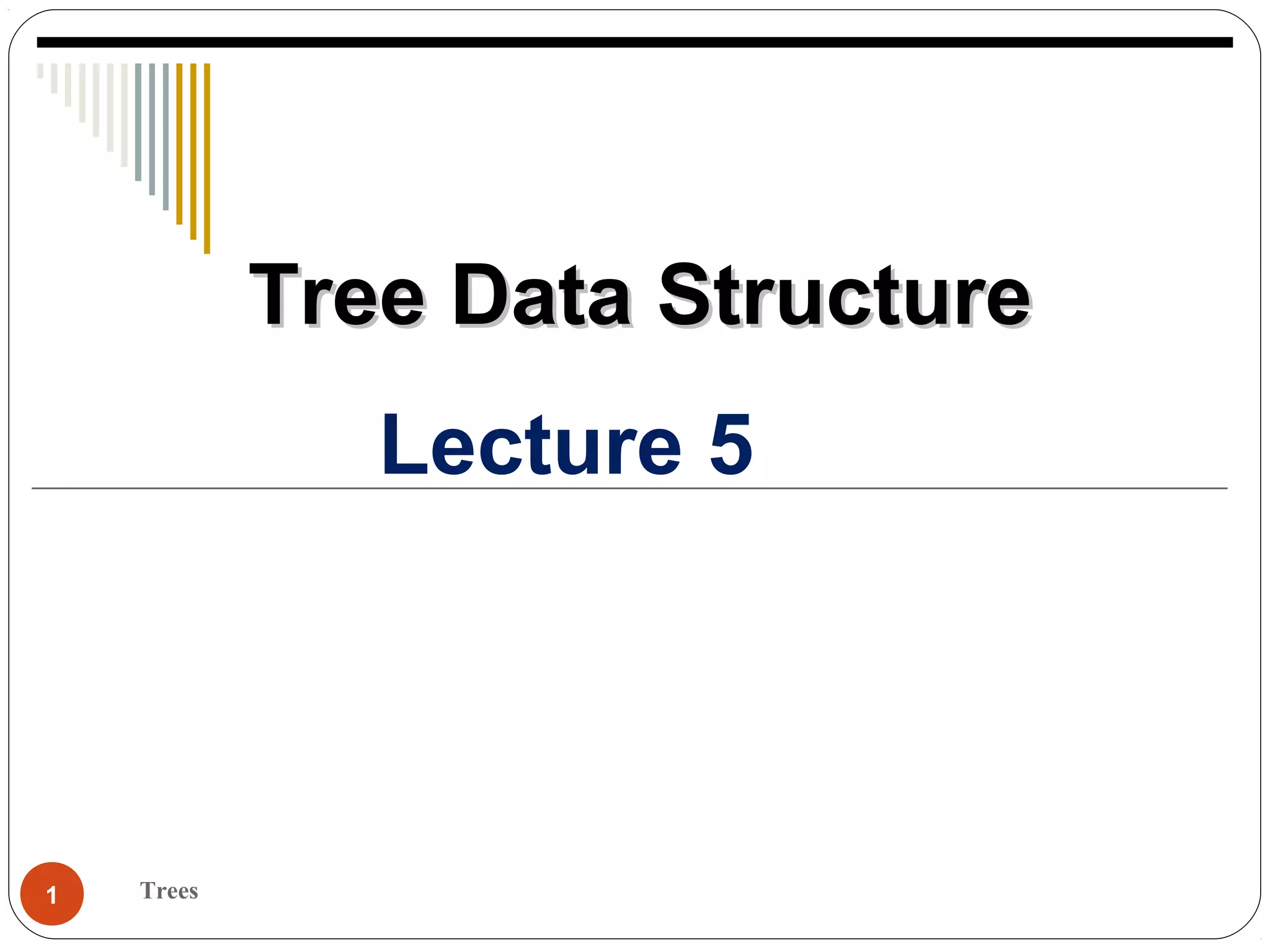 Tree Data Structure

Lecture 5

1

Trees